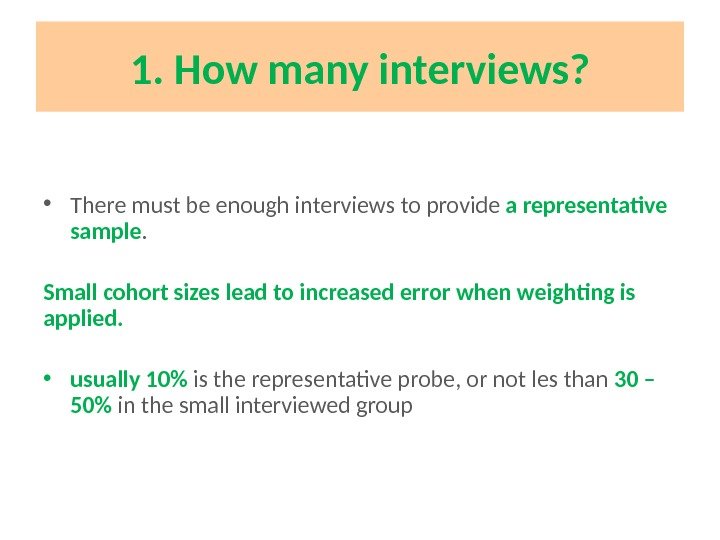 1. How many interviews?

• There must be enough interviews to provide a representative sample.

Small cohort sizes lead to increased error when weighting is applied.

• usually 10% is the representative probe, or not les than 30 – 50% in the small interviewed group